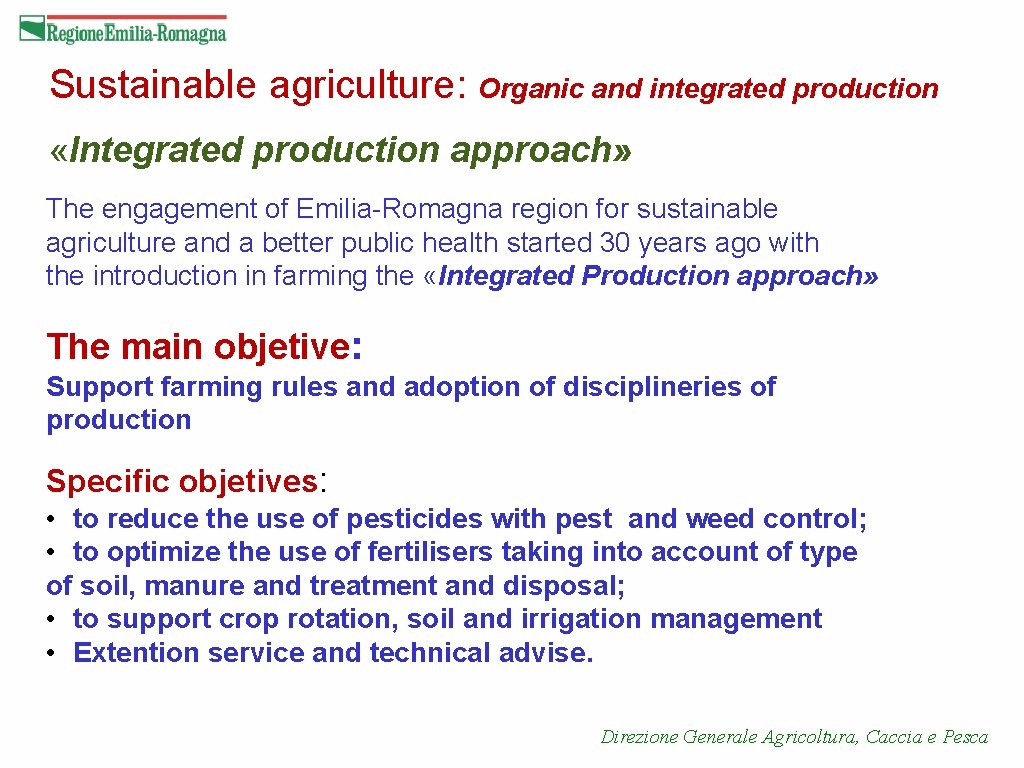 RegioneEmilia-Romagna

Sustainable agriculture: Organic and integrated production

«Integrated production approach»

The engagement of Emilia-Romagna region for sustainable agriculture and a better public health started 30 years ago with the introduction in farming the «Integrated Production approach»

The main objetive:

Support farming rules and adoption of disciplineries of production

Specific objetives:

• to reduce the use of pesticides with pest and weed control;
• to optimize the use of fertilisers taking into account of type of soil, manure and treatment and disposal;
• to support crop rotation, soil and irrigation management
• Extention service and technical advise.

Direzione Generale Agricoltura, Caccia e Pesca